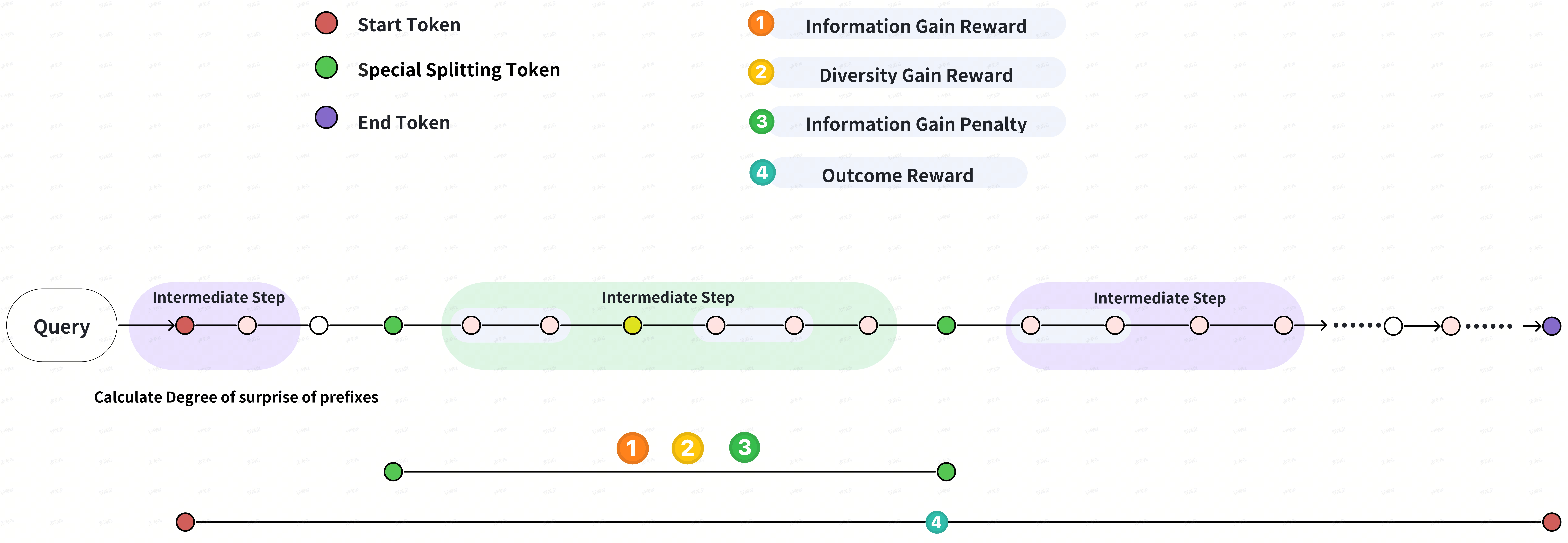 Start Token

Special Splitting Token

End Token

1 Information Gain Reward

2 Diversity Gain Reward

3 Information Gain Penalty

4 Outcome Reward

Query

Intermediate Step

Intermediate Step

Intermediate Step

Calculate Degree of surprise of prefixes

1 2 3

4